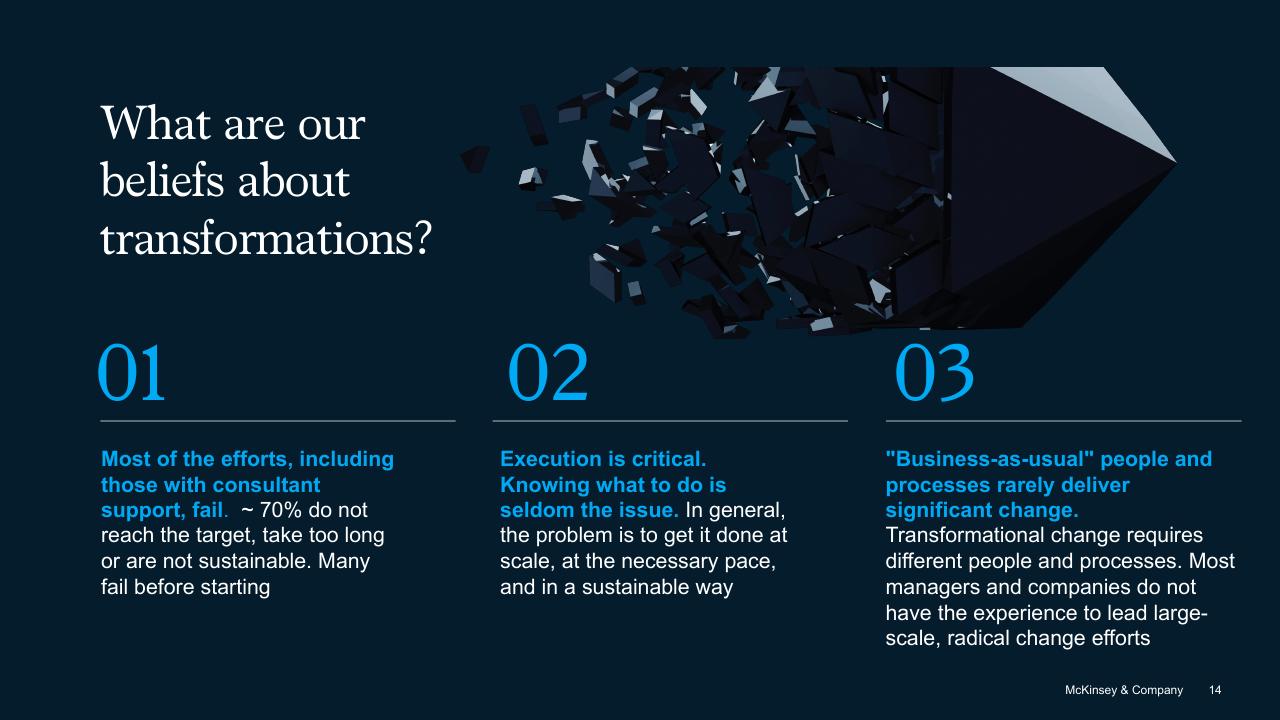 What are our beliefs about transformations?

01

Most of the efforts, including those with consultant support, fail. ~ 70% do not reach the target, take too long or are not sustainable. Many fail before starting

02

Execution is critical. Knowing what to do is seldom the issue. In general, the problem is to get it done at scale, at the necessary pace, and in a sustainable way

03

"Business-as-usual" people and processes rarely deliver significant change. Transformational change requires different people and processes. Most managers and companies do not have the experience to lead large-scale, radical change efforts

McKinsey & Company 14